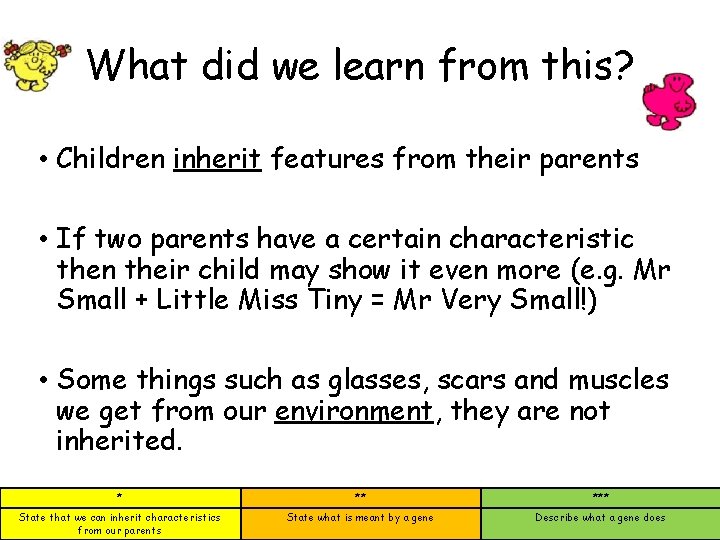 What did we learn from this?

• Children inherit features from their parents

• If two parents have a certain characteristic then their child may show it even more (e.g. Mr Small + Little Miss Tiny = Mr Very Small!)

• Some things such as glasses, scars and muscles we get from our environment, they are not inherited.

| * | ** | *** |
|---|---|---|
| State that we can inherit characteristics from our parents | State what is meant by a gene | Describe what a gene does |